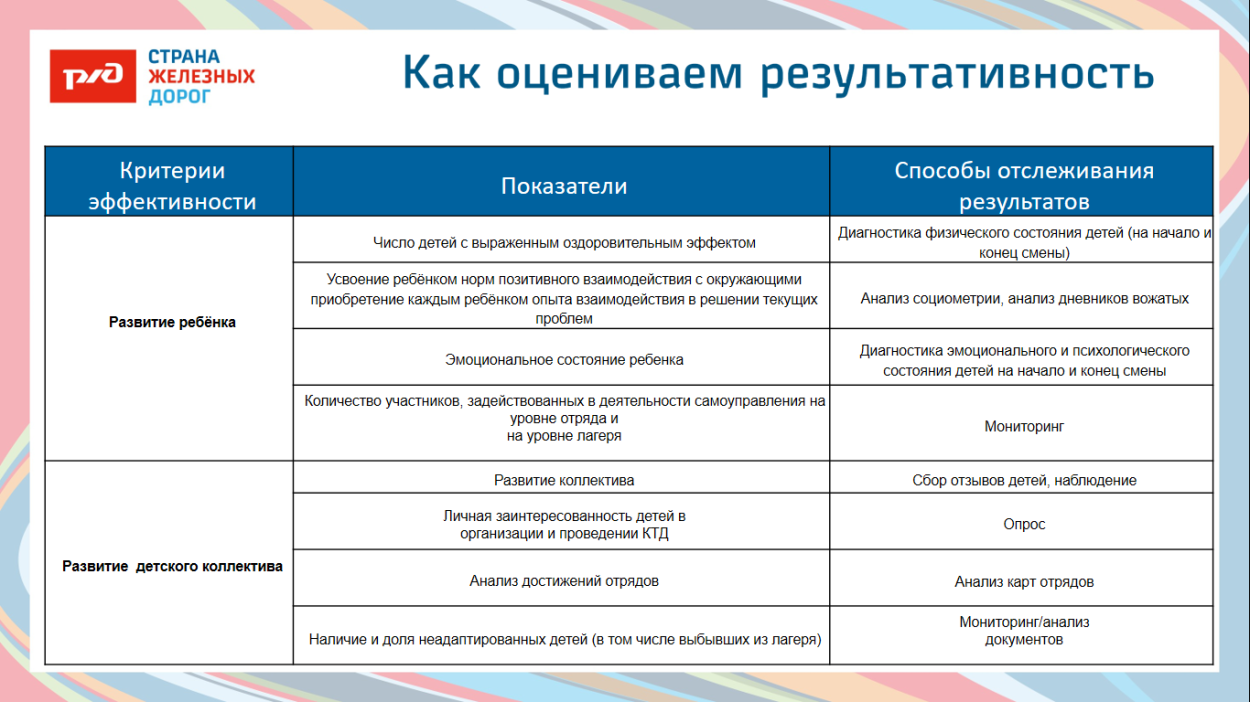 РЖД
СТРАНА ЖЕЛЕЗНЫХ ДОРОГ

Как оцениваем результативность

| Критерии эффективности | Показатели | Способы отслеживания результатов |
|---|---|---|
| Развитие ребёнка | Число детей с выраженным оздоровительным эффектом | Диагностика физического состояния детей (на начало и конец смены) |
| | Усвоение ребёнком норм позитивного взаимодействия с окружающими приобретение каждым ребёнком опыта взаимодействия в решении текущих проблем | Анализ социометрии, анализ дневников вожатых |
| | Эмоциональное состояние ребенка | Диагностика эмоционального и психологического состояния детей на начало и конец смены |
| | Количество участников, задействованных в деятельности самоуправления на уровне отряда и на уровне лагеря | Мониторинг |
| Развитие детского коллектива | Развитие коллектива | Сбор отзывов детей, наблюдение |
| | Личная заинтересованность детей в организации и проведении КТД | Опрос |
| | Анализ достижений отрядов | Анализ карт отрядов |
| | Наличие и доля неадаптированных детей (в том числе выбывших из лагеря) | Мониторинг/анализ документов |